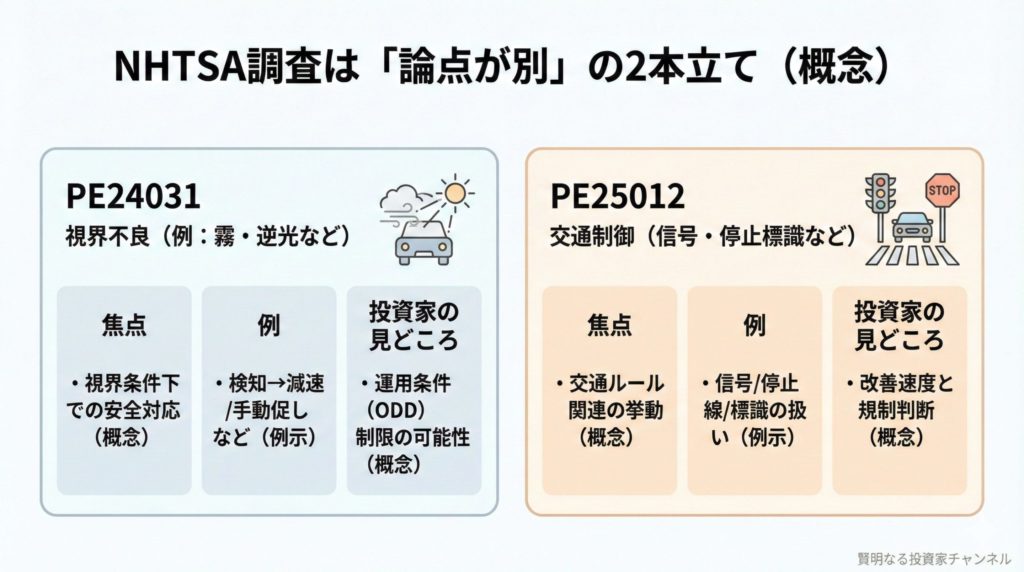 NHTSA調査は「論点が別」の2本立て（概念）

PE24031
視界不良（例：霧・逆光など）

焦点
・視界条件下での安全対応（概念）

例
・検知→減速/手動促しなど（例示）

投資家の見どころ
・運用条件（ODD）制限の可能性（概念）

PE25012
交通制御（信号・停止標識など）

STOP

焦点
・交通ルール関連の挙動（概念）

例
・信号/停止線/標識の扱い（例示）

投資家の見どころ
・改善速度と規制判断（概念）

賢明なる投資家チャンネル